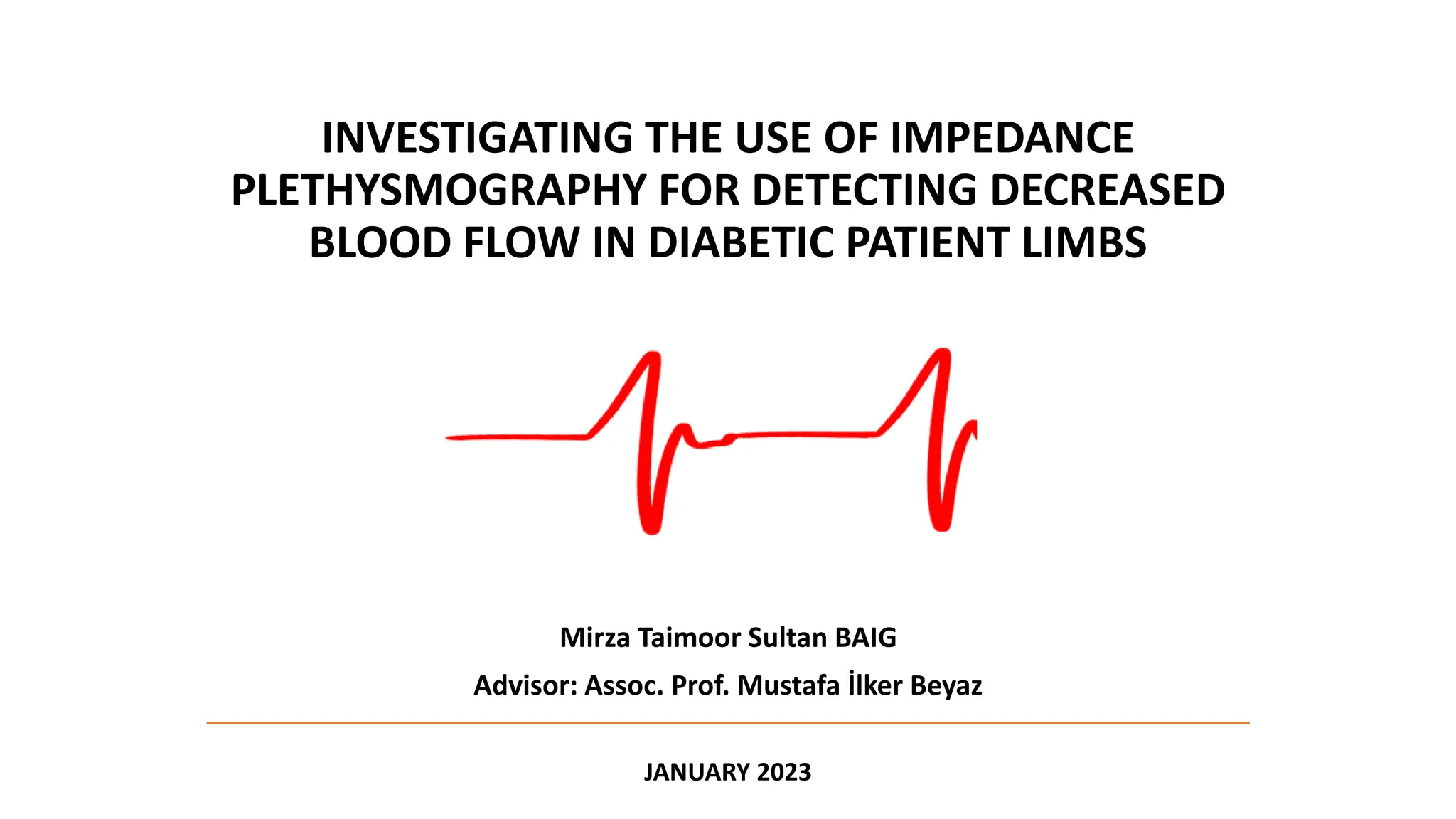 INVESTIGATING THE USE OF IMPEDANCE PLETHYSMOGRAPHY FOR DETECTING DECREASED BLOOD FLOW IN DIABETIC PATIENT LIMBS

Mirza Taimoor Sultan BAIG

Advisor: Assoc. Prof. Mustafa İlker Beyaz

JANUARY 2023